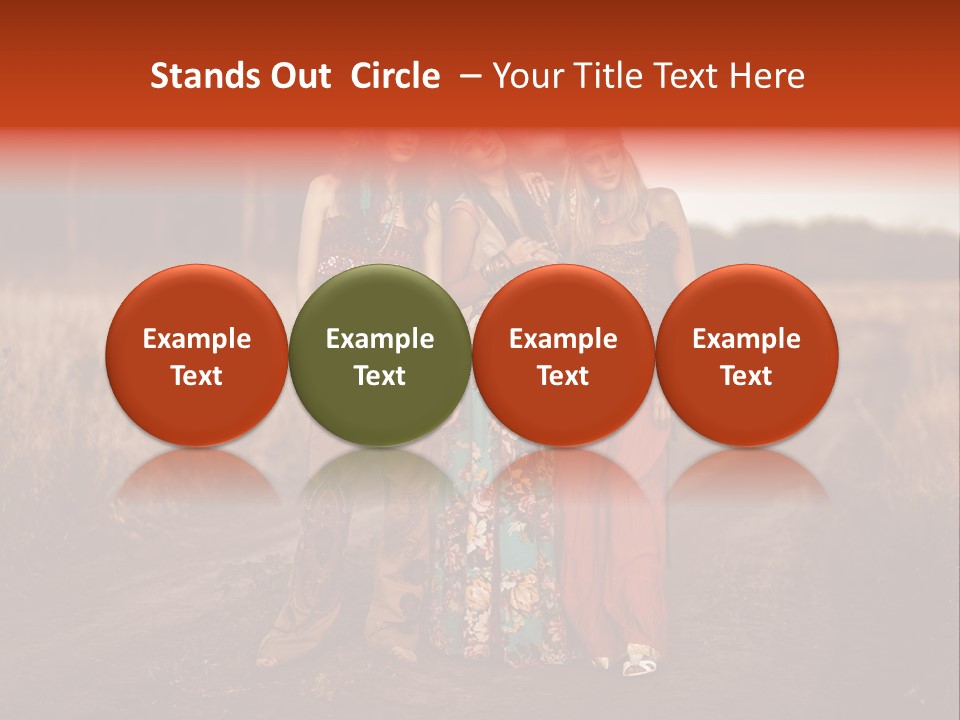 Stands Out Circle – Your Title Text Here

Example Text

Example Text

Example Text

Example Text